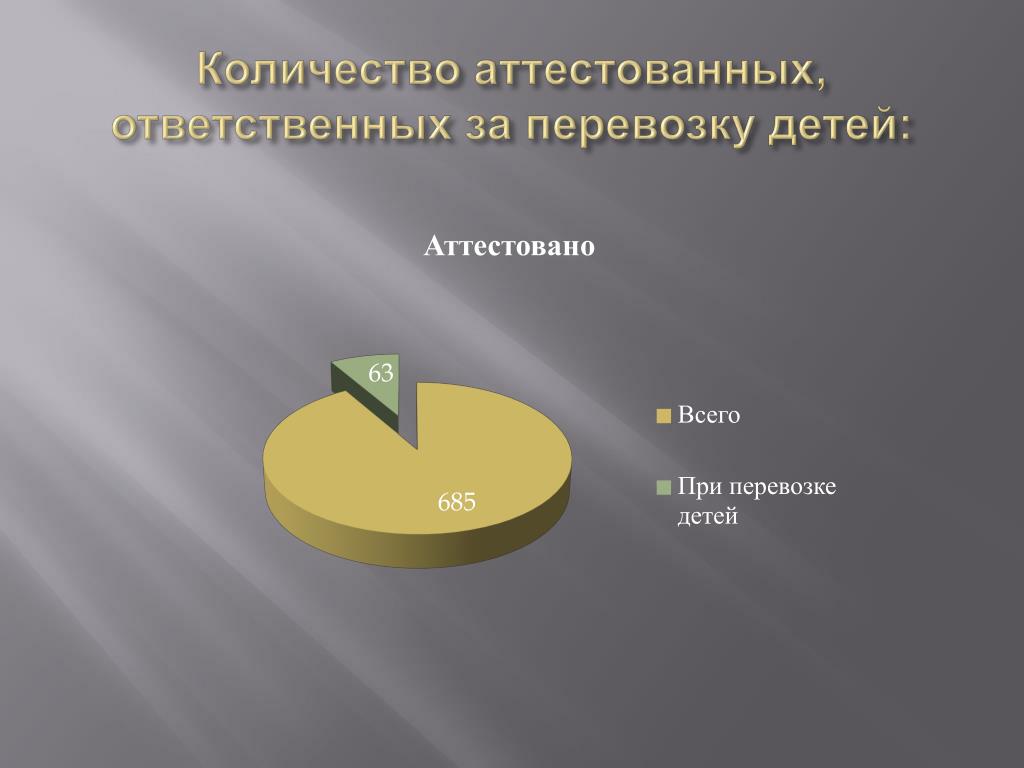 Количество аттестованных, ответственных за перевозку детей:

Аттестовано

63

685

Всего

При перевозке детей